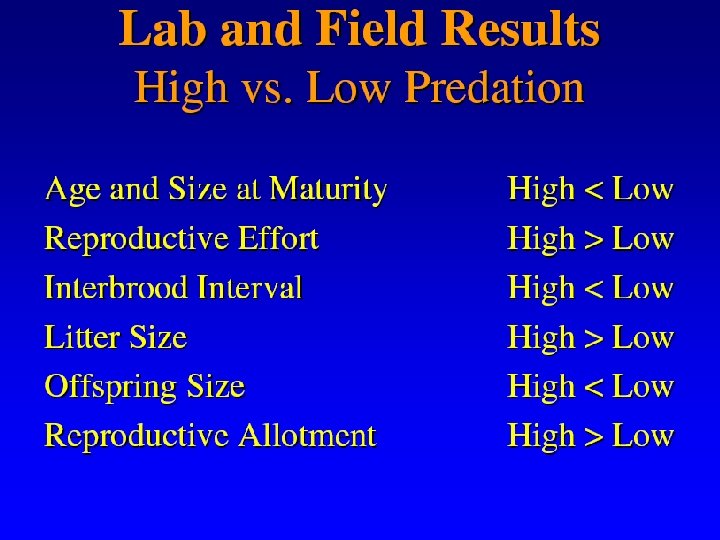 Lab and Field Results
High vs. Low Predation

Age and Size at Maturity High < Low
Reproductive Effort High > Low
Interbrood Interval High < Low
Litter Size High > Low
Offspring Size High < Low
Reproductive Allotment High > Low